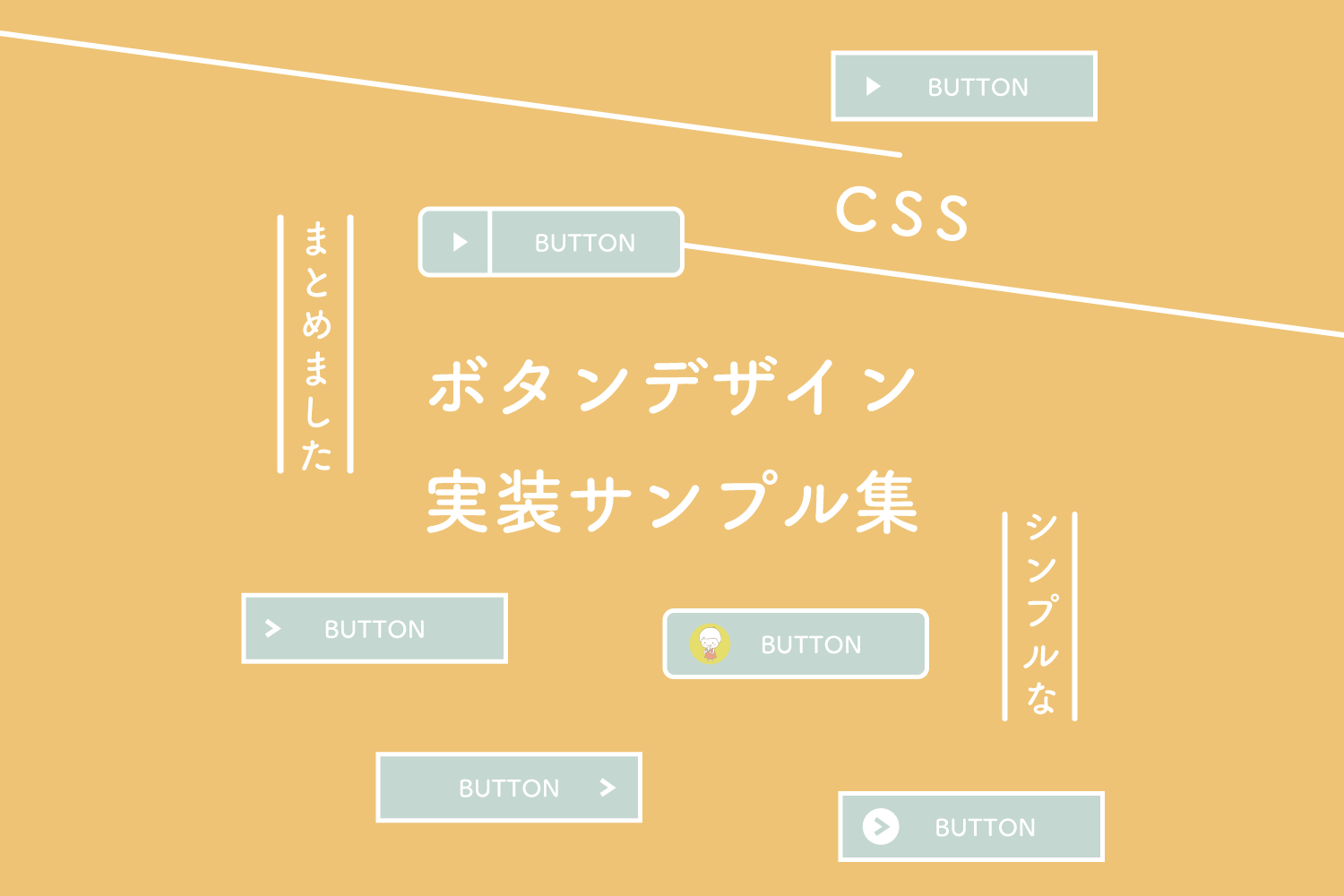 BUTTON

CSS

BUTTON

まとめました

ボタンデザイン
実装サンプル集

シンプルな

BUTTON

BUTTON

BUTTON

BUTTON